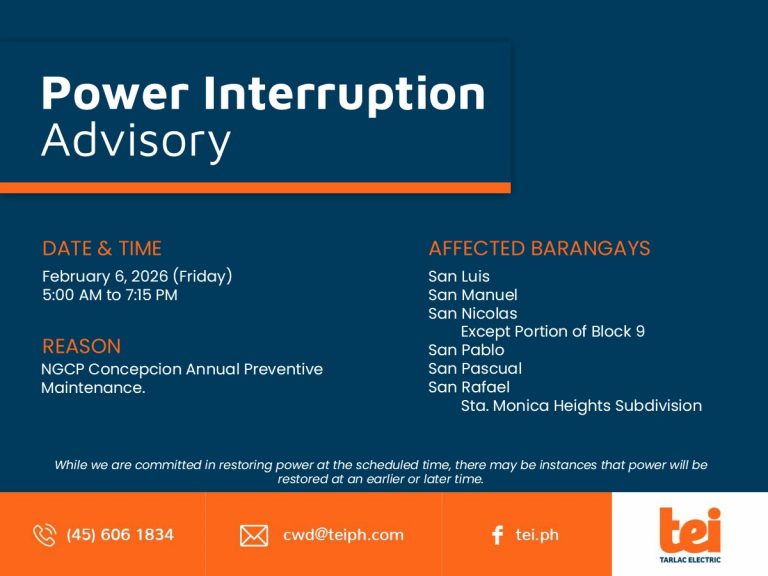 Power Interruption Advisory

DATE & TIME
February 6, 2026 (Friday)
5:00 AM to 7:15 PM

REASON
NGCP Concepcion Annual Preventive Maintenance.

AFFECTED BARANGAYS
San Luis
San Manuel
San Nicolas
Except Portion of Block 9
San Pablo
San Pascual
San Rafael
Sta. Monica Heights Subdivision

While we are committed in restoring power at the scheduled time, there may be instances that power will be restored at an earlier or later time.

(45) 606 1834

cwd@teiph.com

tei.ph

tei
TARLAC ELECTRIC